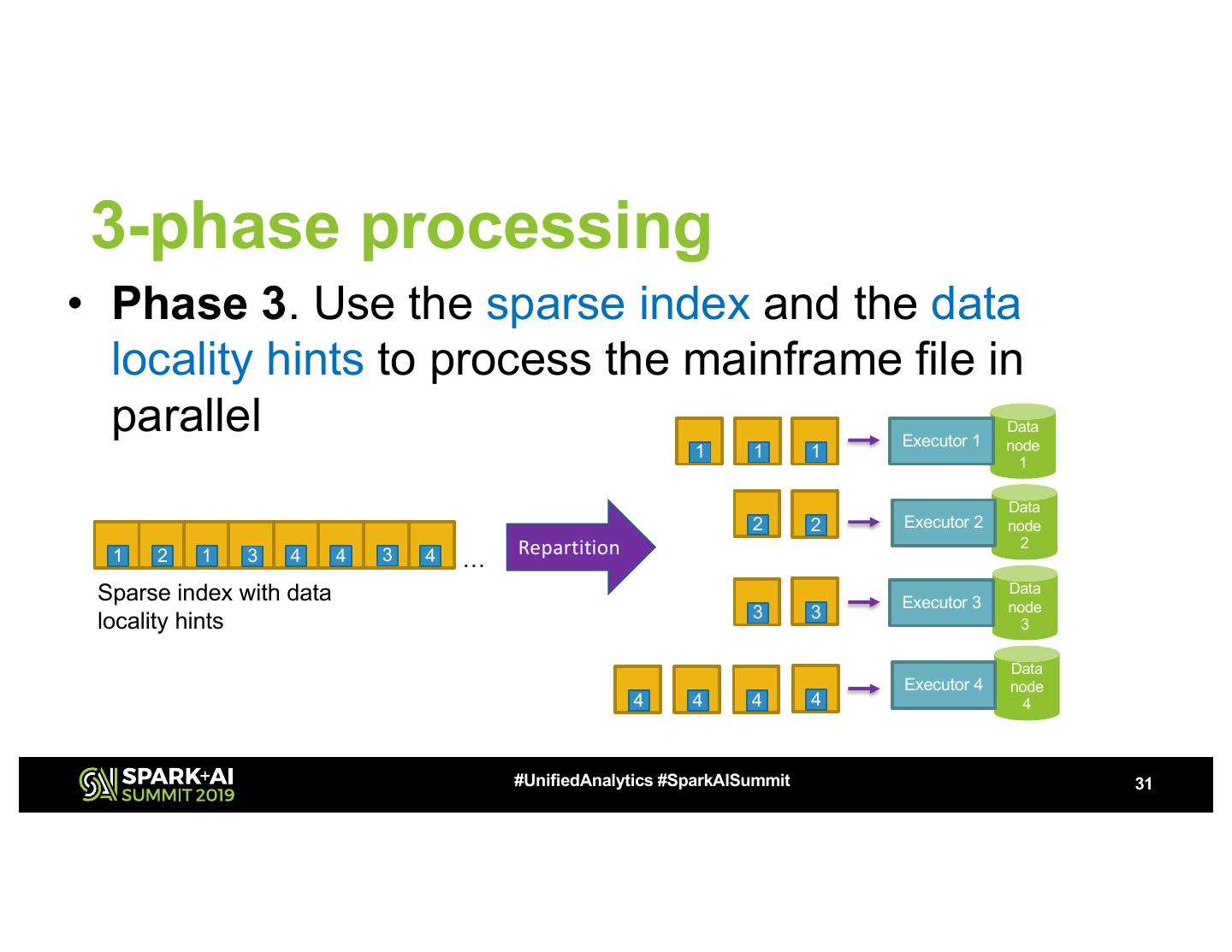 3-phase processing

• **Phase 3**. Use the sparse index and the data locality hints to process the mainframe file in parallel

1 2 1 3 4 4 3 4 …

Sparse index with data locality hints

Repartition

1 1 1

Executor 1

Data node 1

2 2

Executor 2

Data node 2

3 3

Executor 3

Data node 3

4 4 4 4

Executor 4

Data node 4

SPARK+AI SUMMIT 2019

#UnifiedAnalytics #SparkAISummit

31